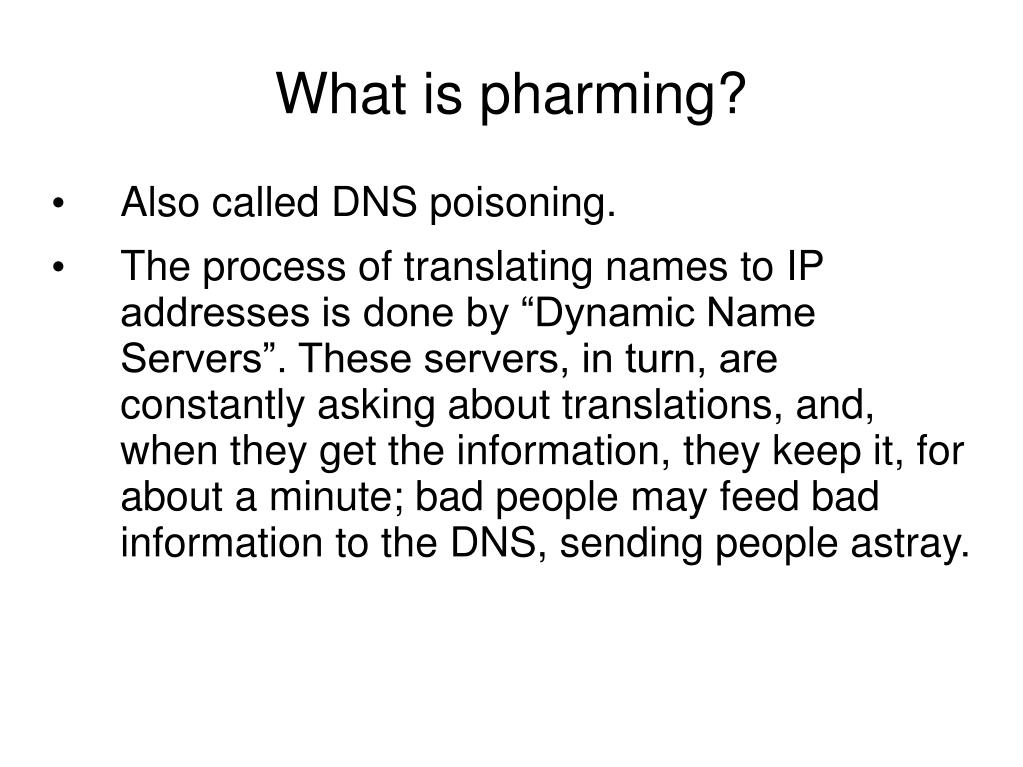 What is pharming?

• Also called DNS poisoning.

• The process of translating names to IP addresses is done by “Dynamic Name Servers”. These servers, in turn, are constantly asking about translations, and, when they get the information, they keep it, for about a minute; bad people may feed bad information to the DNS, sending people astray.